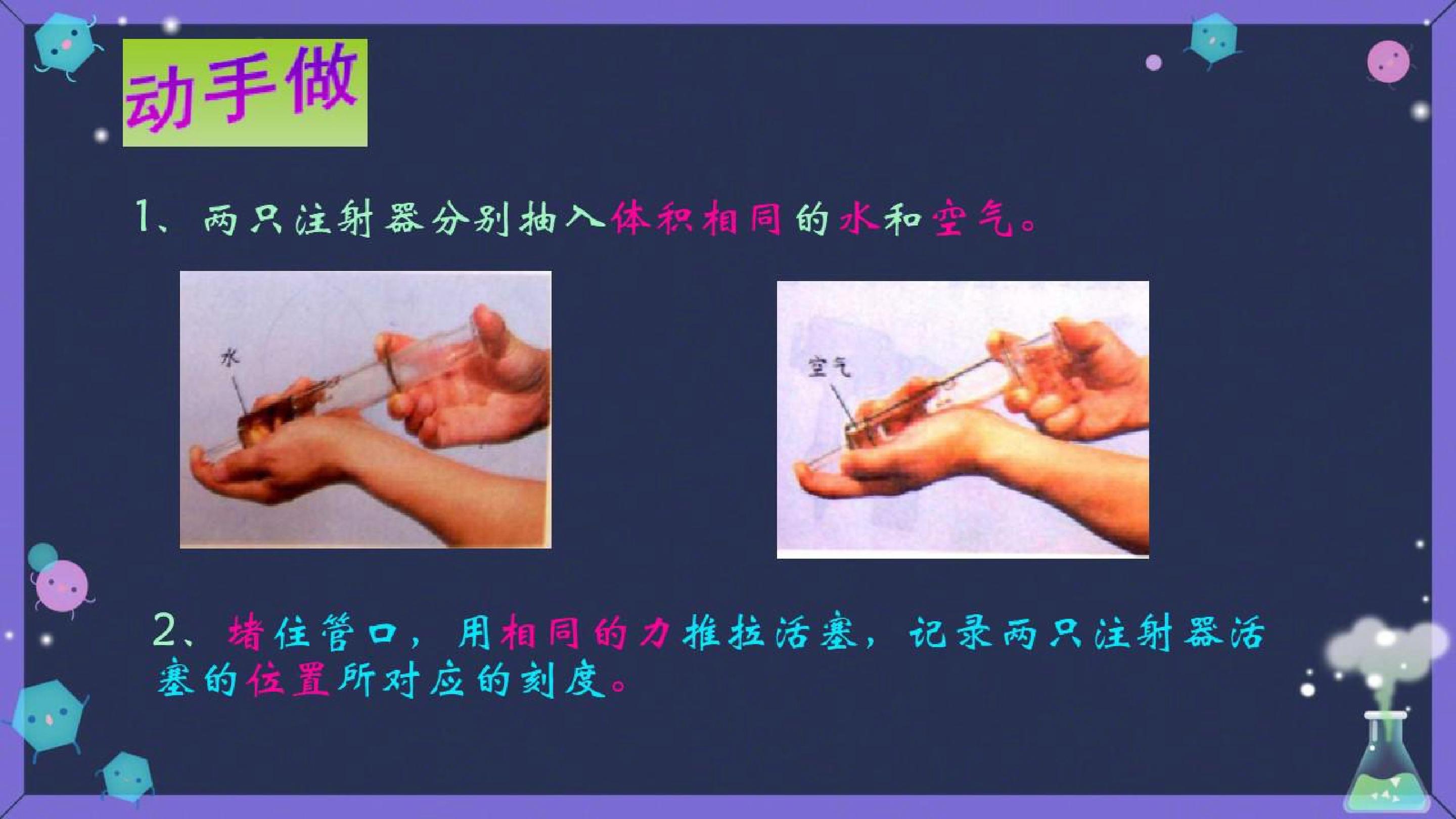 动手做

1、两只注射器分别抽入体积相同的水和空气。

水

空气

2、堵住管口，用相同的力推拉活塞，记录两只注射器活塞的位置所对应的刻度。